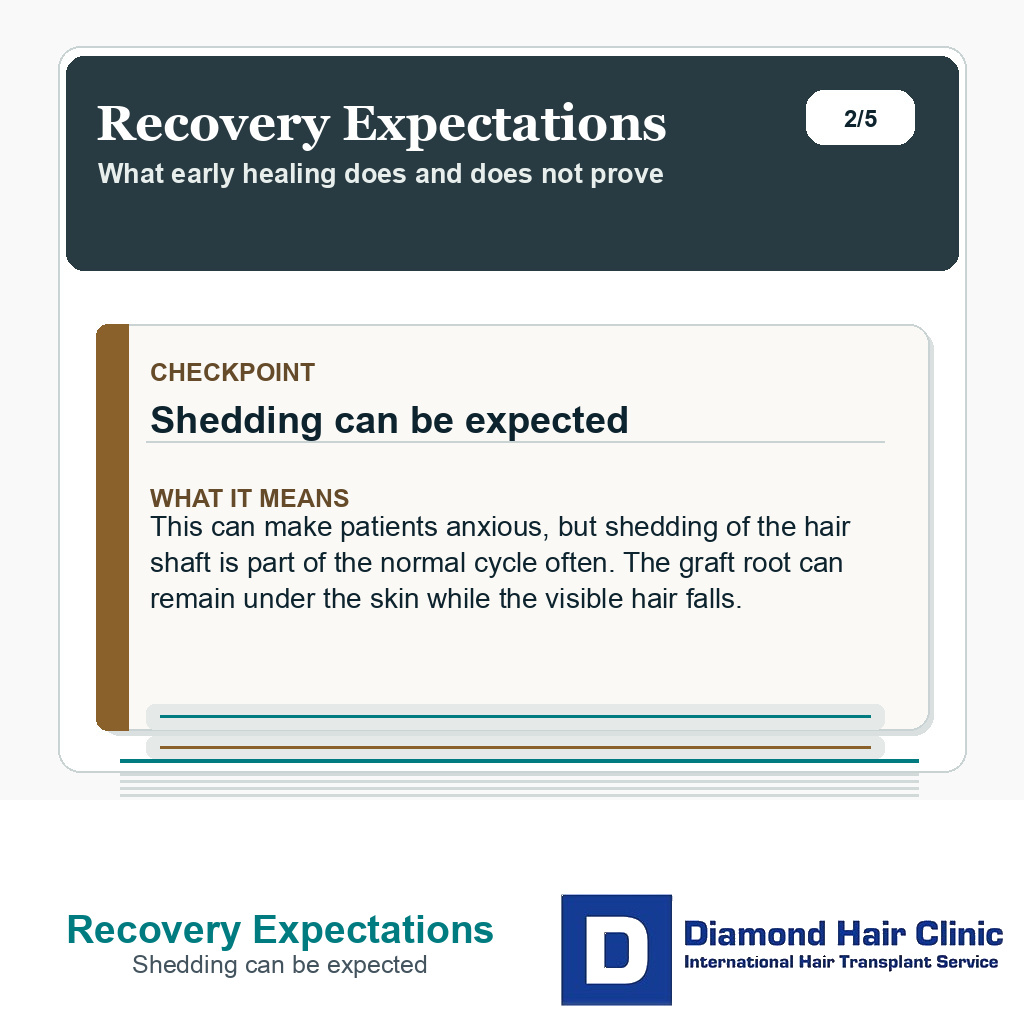 Recovery Expectations

What early healing does and does not prove

2/5

CHECKPOINT

Shedding can be expected

WHAT IT MEANS

This can make patients anxious, but shedding of the hair shaft is part of the normal cycle often. The graft root can remain under the skin while the visible hair falls.

Recovery Expectations

Shedding can be expected

D

Diamond Hair Clinic

International Hair Transplant Service